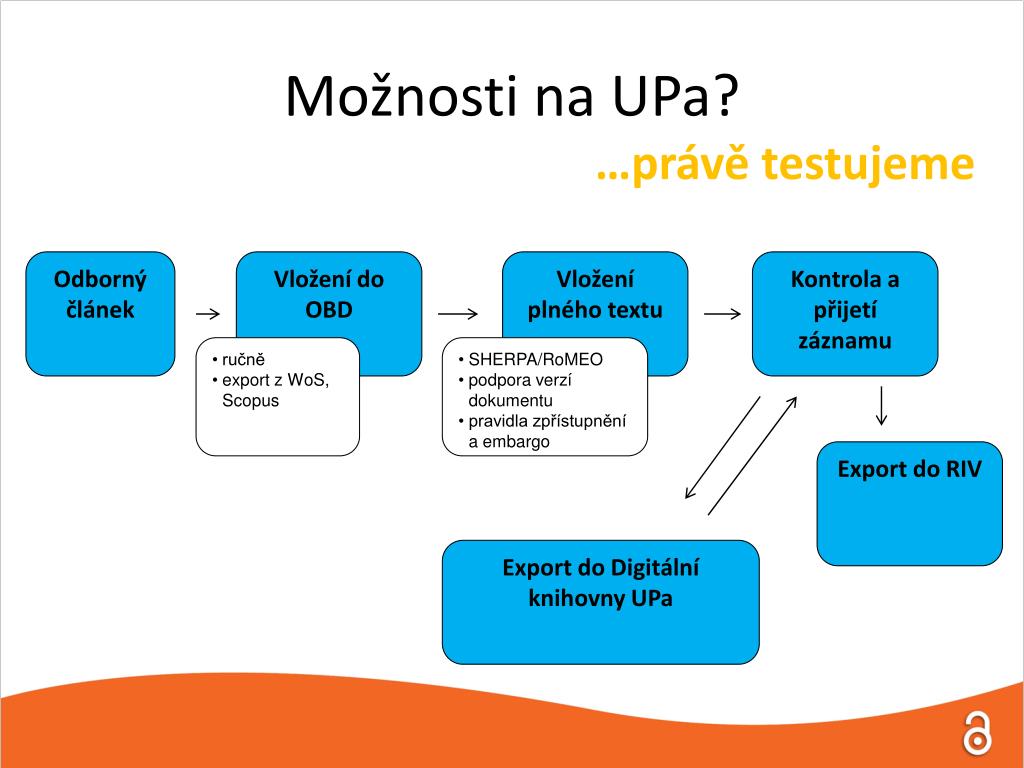 Možnosti na UPa?

…právě testujeme

Odborný článek

Vložení do OBD

• ručně
• export z WoS, Scopus

Vložení plného textu

• SHERPA/RoMEO
• podpora verzí dokumentu
• pravidla zpřístupnění a embargo

Kontrola a přijetí záznamu

Export do RIV

Export do Digitální knihovny UPa